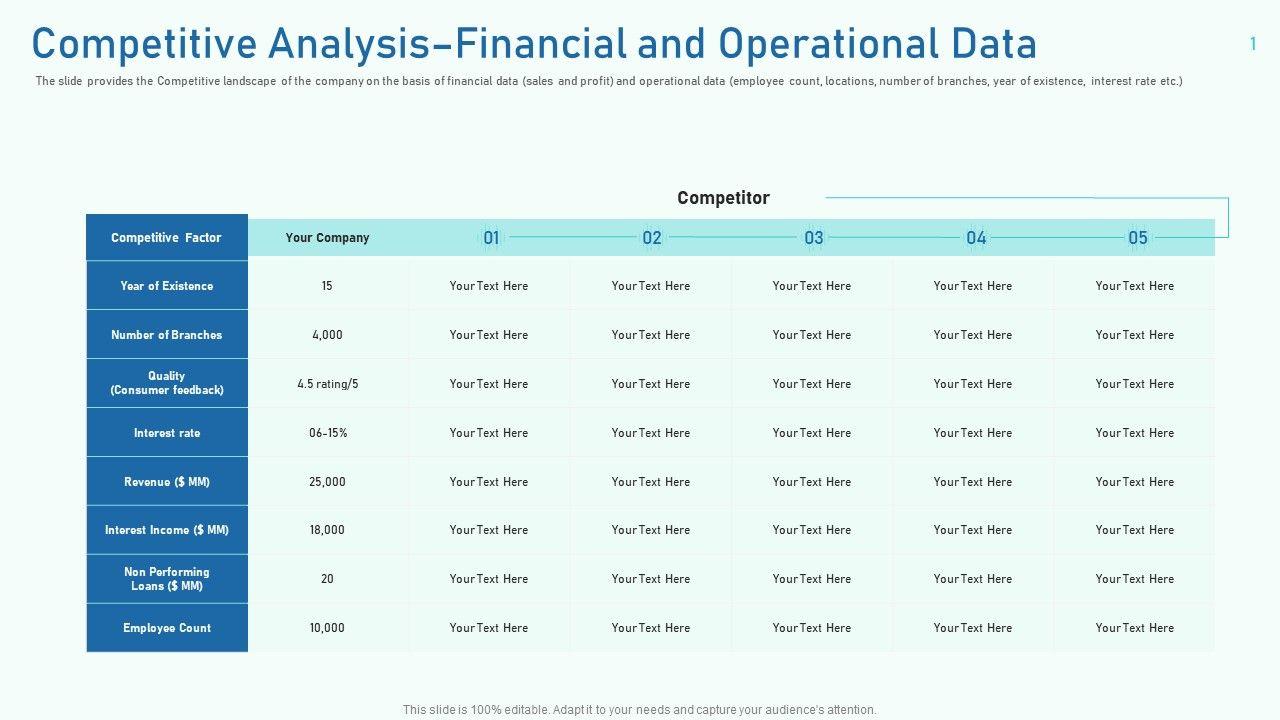 Competitive Analysis–Financial and Operational Data

1

The slide provides the Competitive landscape of the company on the basis of financial data (sales and profit) and operational data (employee count, locations, number of branches, year of existence, interest rate etc.)

Competitor

| Competitive Factor | Your Company | 01 | 02 | 03 | 04 | 05 |
|---|---|---|---|---|---|---|
| Year of Existence | 15 | Your Text Here | Your Text Here | Your Text Here | Your Text Here | Your Text Here |
| Number of Branches | 4,000 | Your Text Here | Your Text Here | Your Text Here | Your Text Here | Your Text Here |
| Quality (Consumer feedback) | 4.5 rating/5 | Your Text Here | Your Text Here | Your Text Here | Your Text Here | Your Text Here |
| Interest rate | 06-15% | Your Text Here | Your Text Here | Your Text Here | Your Text Here | Your Text Here |
| Revenue ($ MM) | 25,000 | Your Text Here | Your Text Here | Your Text Here | Your Text Here | Your Text Here |
| Interest Income ($ MM) | 18,000 | Your Text Here | Your Text Here | Your Text Here | Your Text Here | Your Text Here |
| Non Performing Loans ($ MM) | 20 | Your Text Here | Your Text Here | Your Text Here | Your Text Here | Your Text Here |
| Employee Count | 10,000 | Your Text Here | Your Text Here | Your Text Here | Your Text Here | Your Text Here |

This slide is 100% editable. Adapt it to your needs and capture your audience's attention.